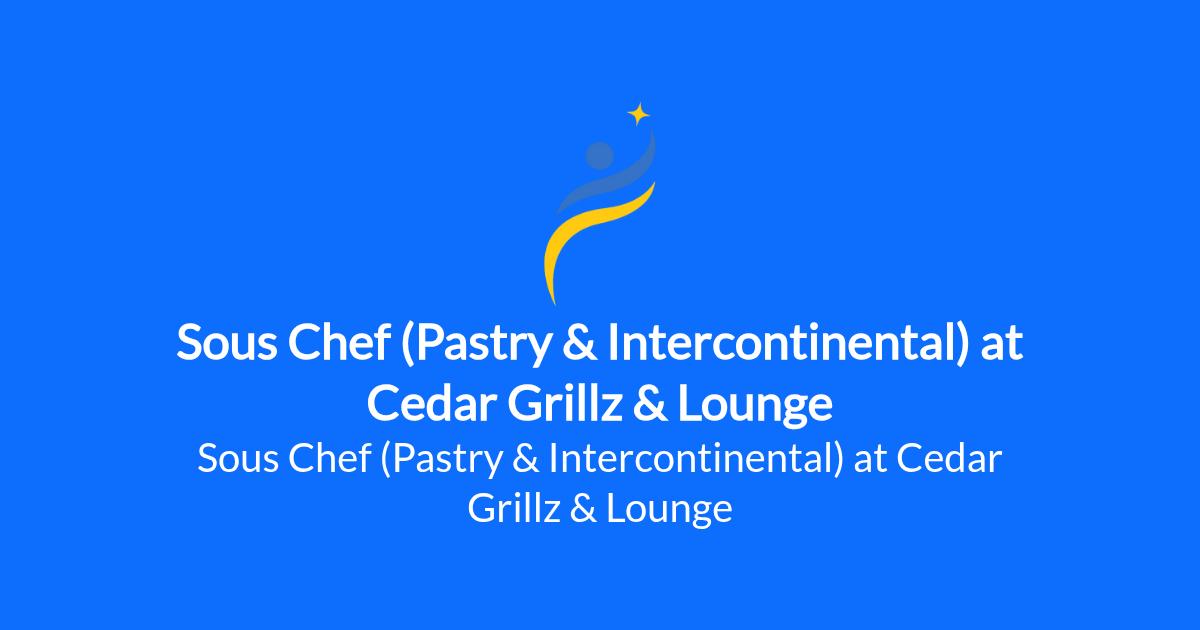 Sous Chef (Pastry & Intercontinental) at Cedar Grillz & Lounge

Sous Chef (Pastry & Intercontinental) at Cedar Grillz & Lounge